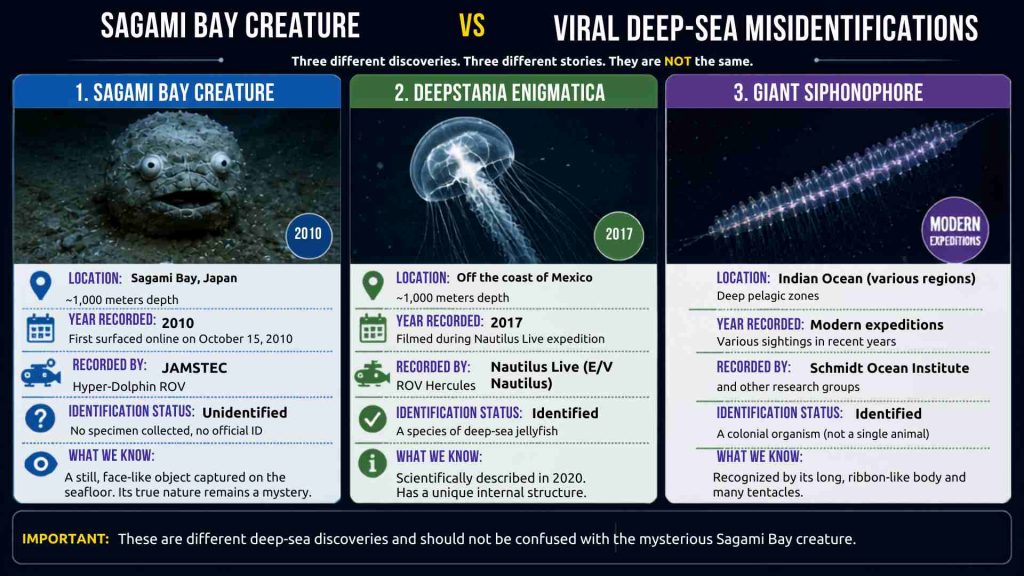 SAGAMI BAY CREATURE VS VIRAL DEEP-SEA MISIDENTIFICATIONS

Three different discoveries. Three different stories. They are NOT the same.

1. SAGAMI BAY CREATURE

2010

LOCATION: Sagami Bay, Japan
~1,000 meters depth

YEAR RECORDED: 2010
First surfaced online on October 15, 2010

RECORDED BY: JAMSTEC
Hyper-Dolphin ROV

IDENTIFICATION STATUS: Unidentified
No specimen collected, no official ID

WHAT WE KNOW:
A still, face-like object captured on the seafloor. Its true nature remains a mystery.

2. DEEPSTARIA ENIGMATICA

2017

LOCATION: Off the coast of Mexico
~1,000 meters depth

YEAR RECORDED: 2017
Filmed during Nautilus Live expedition

RECORDED BY: Nautilus Live (E/V Nautilus)
ROV Hercules

IDENTIFICATION STATUS: Identified
A species of deep-sea jellyfish

WHAT WE KNOW:
Scientifically described in 2020. Has a unique internal structure.

3. GIANT SIPHONOPHORE

MODERN EXPEDITIONS

LOCATION: Indian Ocean (various regions)
Deep pelagic zones

YEAR RECORDED: Modern expeditions
Various sightings in recent years

RECORDED BY: Schmidt Ocean Institute
and other research groups

IDENTIFICATION STATUS: Identified
A colonial organism (not a single animal)

WHAT WE KNOW:
Recognized by its long, ribbon-like body and many tentacles.

IMPORTANT: These are different deep-sea discoveries and should not be confused with the mysterious Sagami Bay creature.